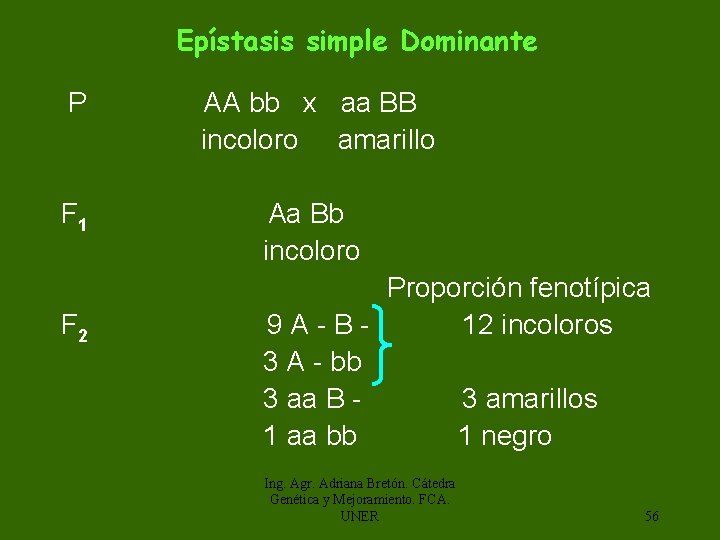 Epístasis simple Dominante

P AA bb x aa BB
incoloro amarillo

$F_1$ Aa Bb
incoloro

Proporción fenotípica

$F_2$ 9 A - B - 12 incoloros
3 A - bb
3 aa B - 3 amarillos
1 aa bb 1 negro

Ing. Agr. Adriana Bretón. Cátedra Genética y Mejoramiento. FCA. UNER

56